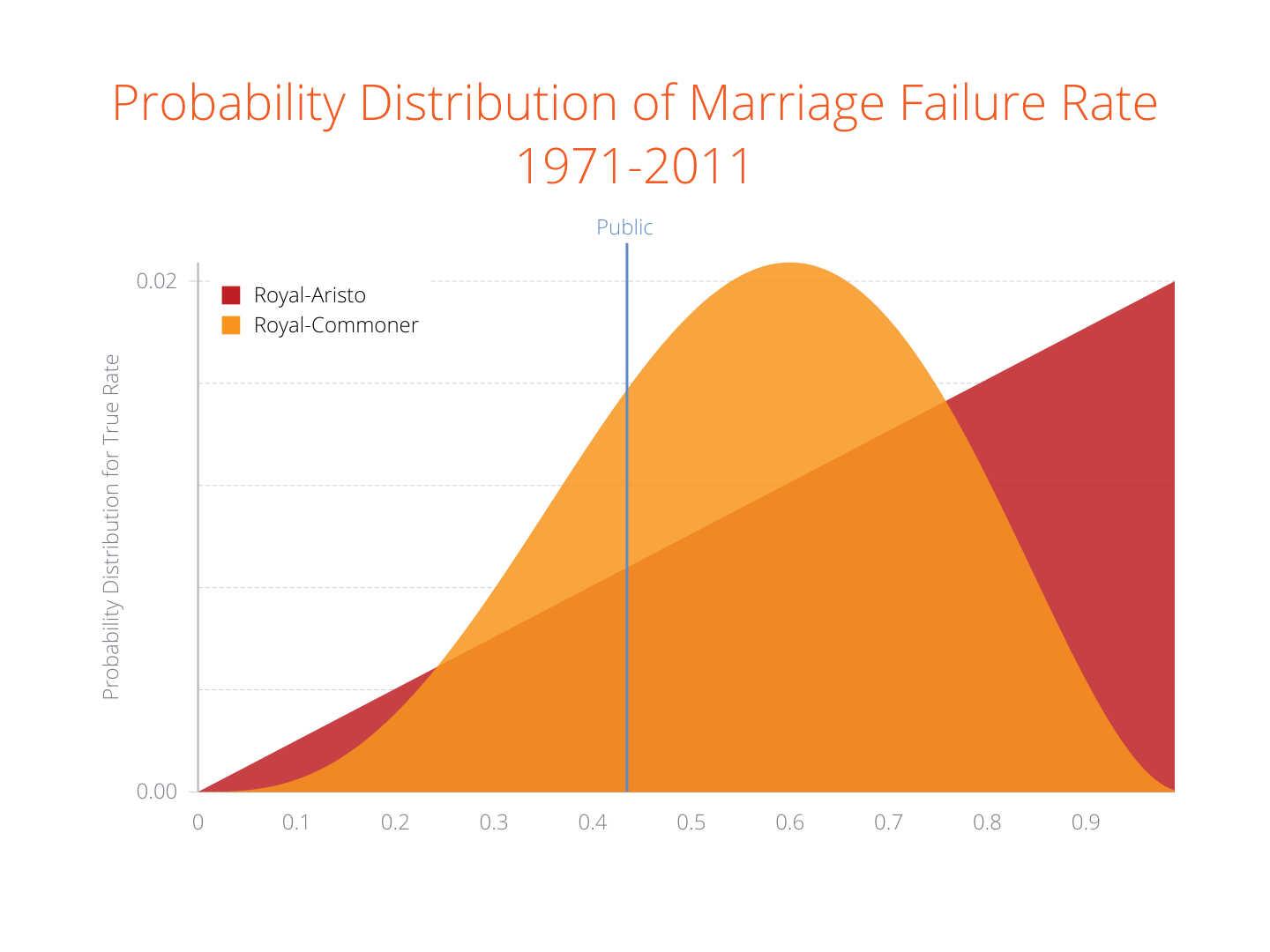 Probability Distribution of Marriage Failure Rate
1971-2011

Public

Royal-Aristo
Royal-Commoner

Probability Distribution for True Rate

0.02
0.00

0
0.1
0.2
0.3
0.4
0.5
0.6
0.7
0.8
0.9